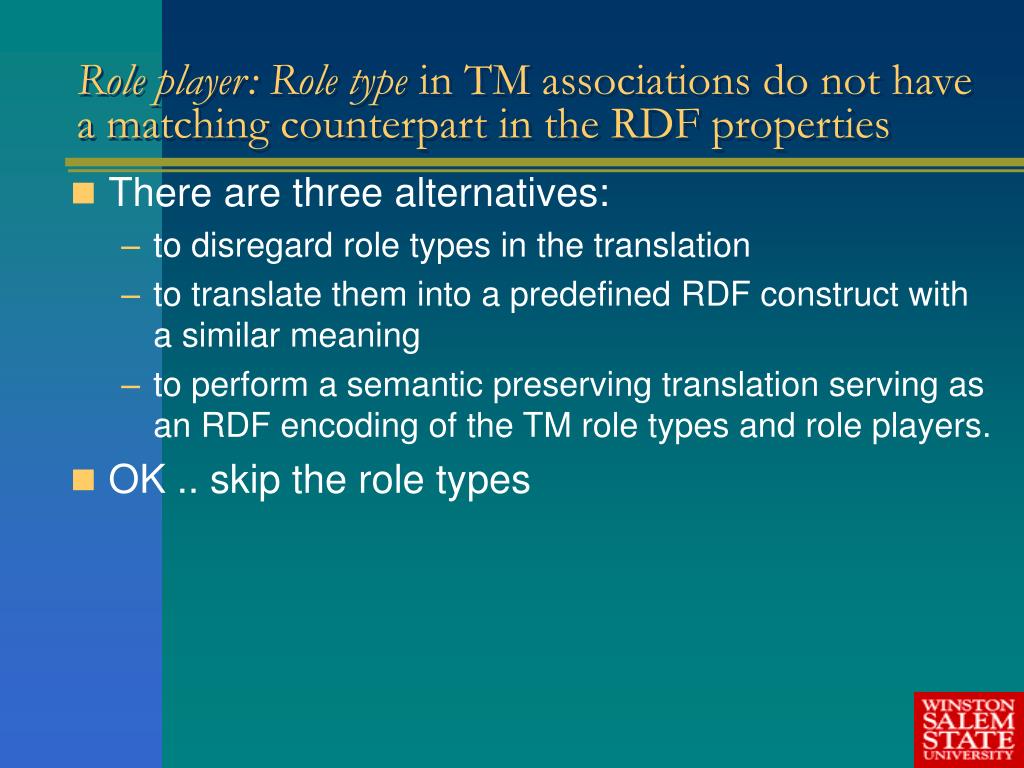 Role player: Role type in TM associations do not have a matching counterpart in the RDF properties

There are three alternatives:

– to disregard role types in the translation

– to translate them into a predefined RDF construct with a similar meaning

– to perform a semantic preserving translation serving as an RDF encoding of the TM role types and role players.

OK .. skip the role types

WINSTON SALEM STATE UNIVERSITY